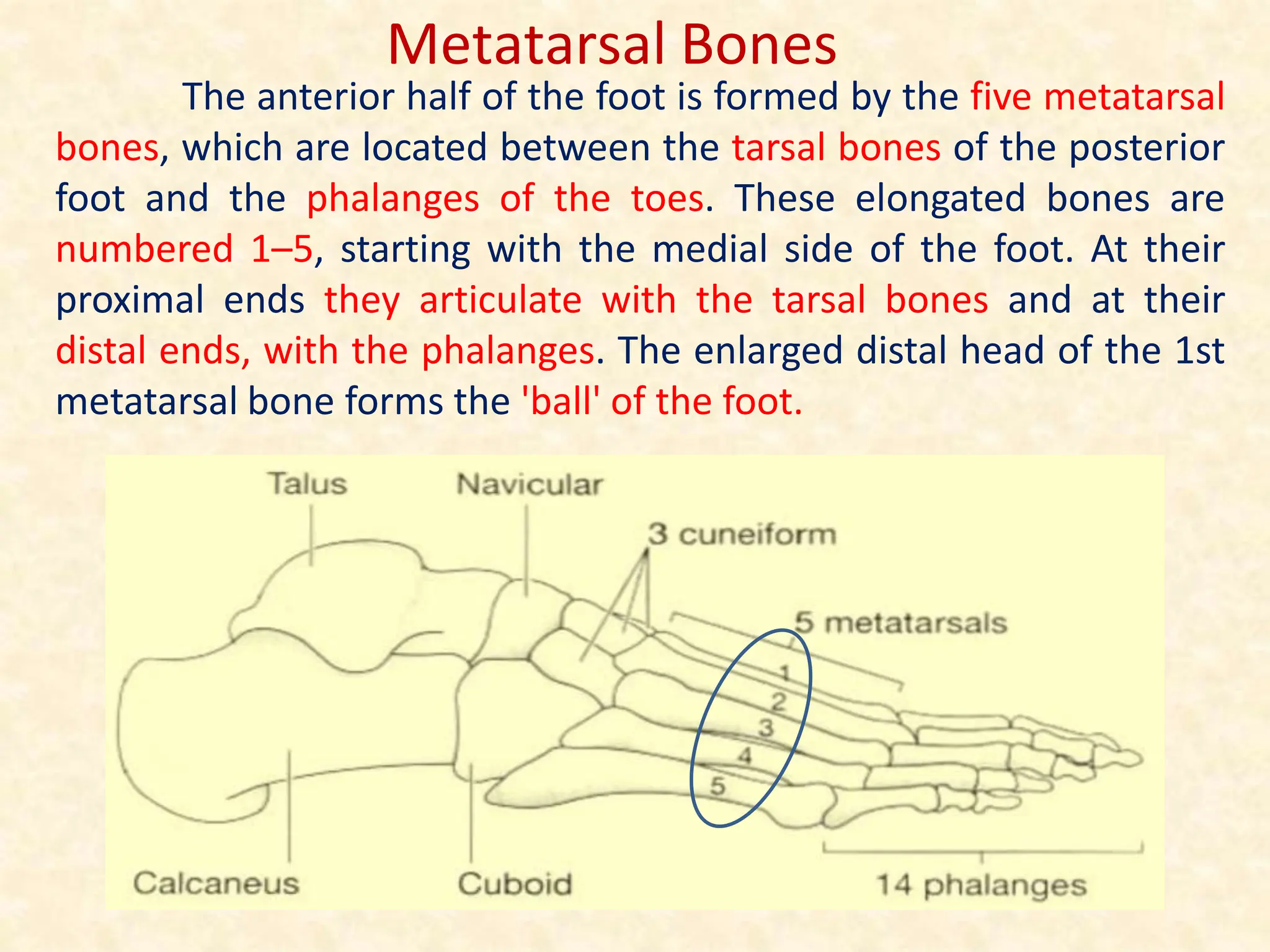 Metatarsal Bones

The anterior half of the foot is formed by the five metatarsal bones, which are located between the tarsal bones of the posterior foot and the phalanges of the toes. These elongated bones are numbered 1–5, starting with the medial side of the foot. At their proximal ends they articulate with the tarsal bones and at their distal ends, with the phalanges. The enlarged distal head of the 1st metatarsal bone forms the 'ball' of the foot.

Talus
Navicular
3 cuneiform
5 metatarsals
1
2
3
4
5
Calcaneus
Cuboid
14 phalanges